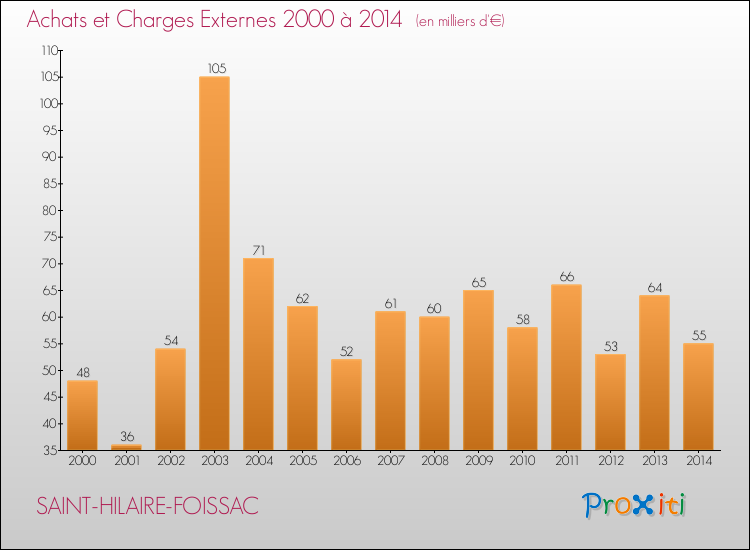 Achats et Charges Externes 2000 à 2014 (en milliers d'€)

110
105
100
95
90
85
80
75
70
65
60
55
50
45
40
35

48
36
54
105
71
62
52
61
60
65
58
66
53
64
55

2000
2001
2002
2003
2004
2005
2006
2007
2008
2009
2010
2011
2012
2013
2014

SAINT-HILAIRE-FOISSAC

Proxiti